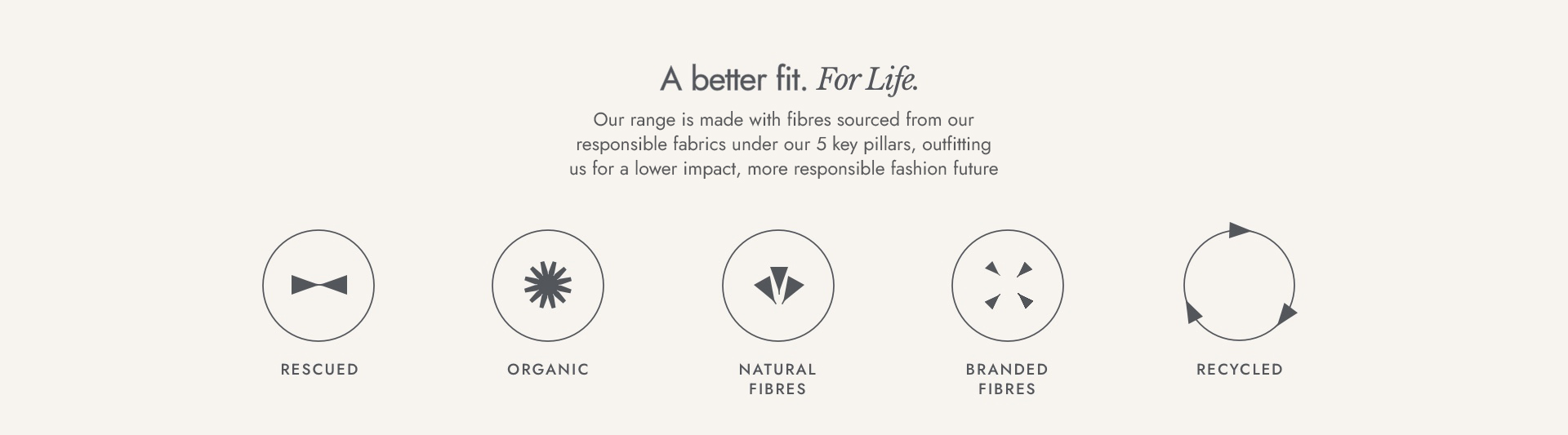 A better fit. For Life.

Our range is made with fibres sourced from our responsible fabrics under our 5 key pillars, outfitting us for a lower impact, more responsible fashion future

RESCUED

ORGANIC

NATURAL FIBRES

BRANDED FIBRES

RECYCLED